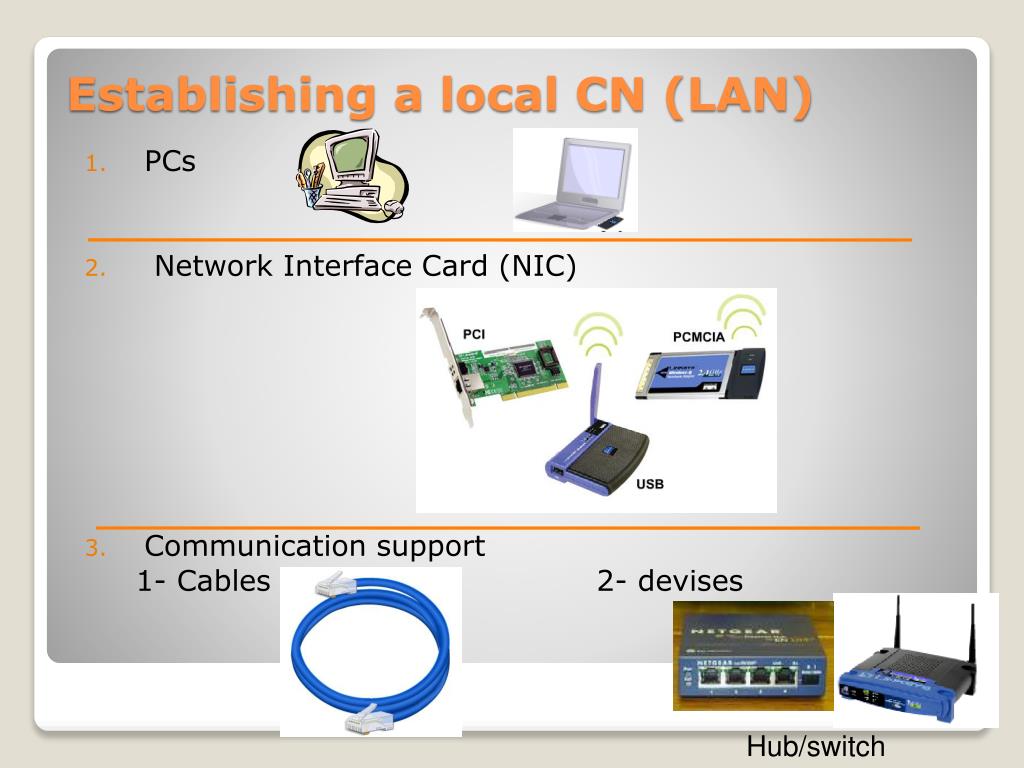 Establishing a local CN (LAN)

1. PCs

2. Network Interface Card (NIC)

PCI

PCMCIA

USB

3. Communication support

1- Cables

2- devises

NETGEAR

Hub/switch